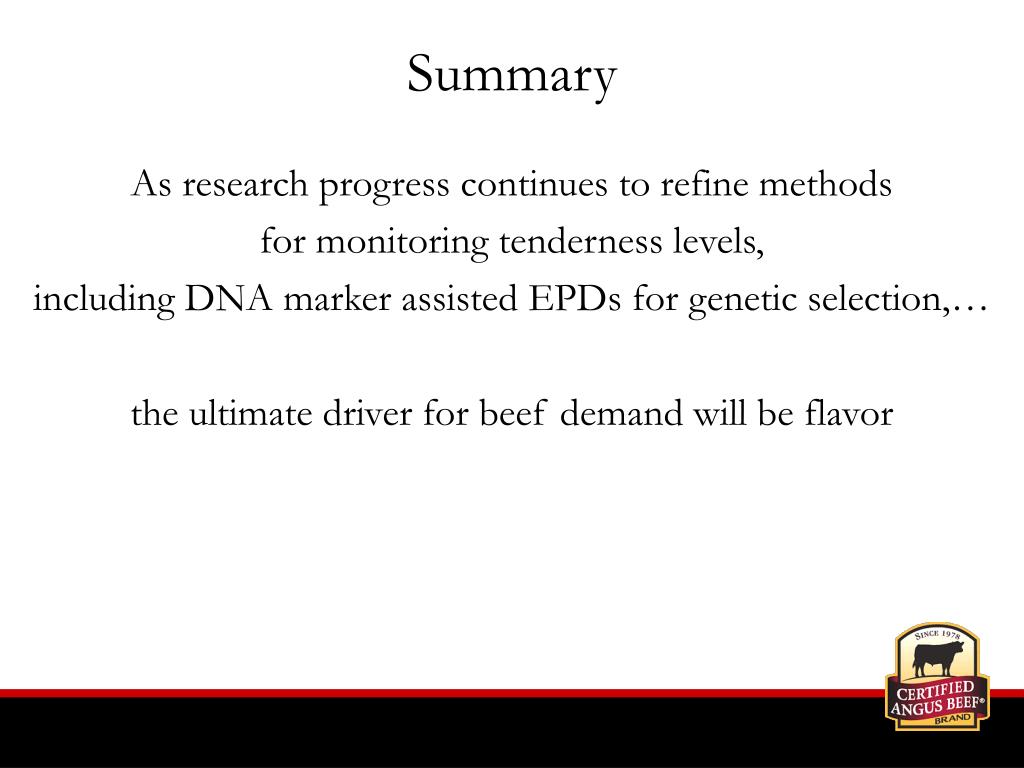 Summary

As research progress continues to refine methods for monitoring tenderness levels, including DNA marker assisted EPDs for genetic selection,…

the ultimate driver for beef demand will be flavor

SINCE 1978
CERTIFIED ANGUS BEEF®
BRAND